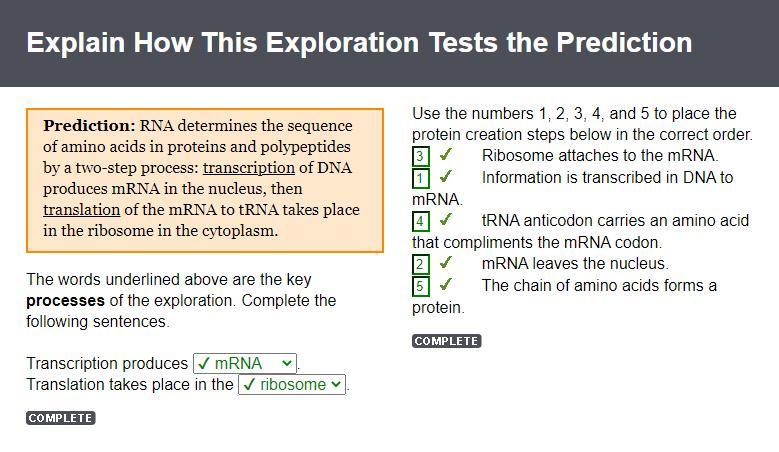 Explain How This Exploration Tests the Prediction

**Prediction:** RNA determines the sequence of amino acids in proteins and polypeptides by a two-step process: transcription of DNA produces mRNA in the nucleus, then translation of the mRNA to tRNA takes place in the ribosome in the cytoplasm.

The words underlined above are the key **processes** of the exploration. Complete the following sentences.

Transcription produces ✓ mRNA.
Translation takes place in the ✓ ribosome.

COMPLETE

Use the numbers 1, 2, 3, 4, and 5 to place the protein creation steps below in the correct order.
3 ✓ Ribosome attaches to the mRNA.
1 ✓ Information is transcribed in DNA to mRNA.
4 ✓ tRNA anticodon carries an amino acid that compliments the mRNA codon.
2 ✓ mRNA leaves the nucleus.
5 ✓ The chain of amino acids forms a protein.

COMPLETE